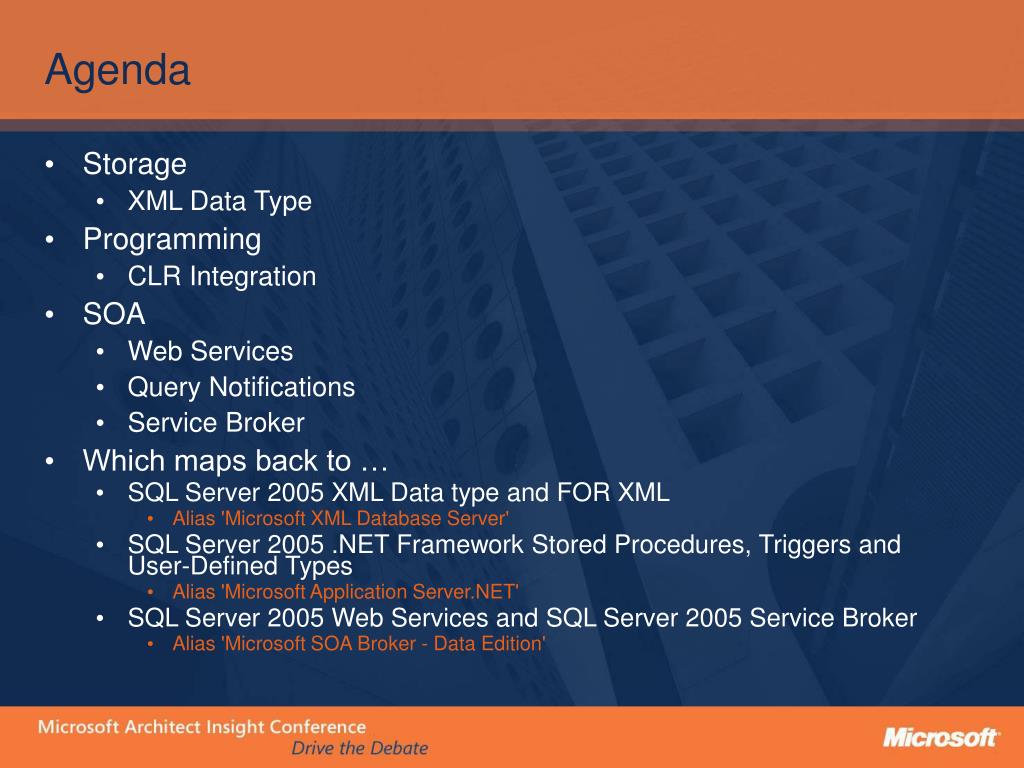 Agenda

• Storage
  • XML Data Type
• Programming
  • CLR Integration
• SOA
  • Web Services
  • Query Notifications
  • Service Broker
• Which maps back to …
  • SQL Server 2005 XML Data type and FOR XML
    • Alias 'Microsoft XML Database Server'
  • SQL Server 2005 .NET Framework Stored Procedures, Triggers and User-Defined Types
    • Alias 'Microsoft Application Server.NET'
  • SQL Server 2005 Web Services and SQL Server 2005 Service Broker
    • Alias 'Microsoft SOA Broker - Data Edition'

Microsoft Architect Insight Conference
Drive the Debate

Microsoft